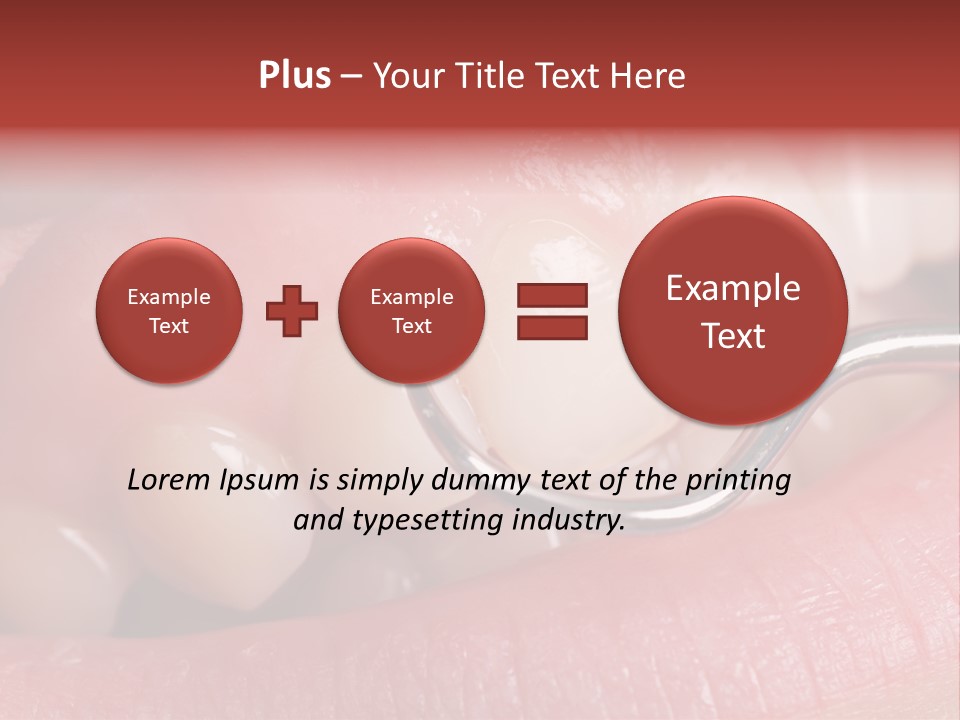 Plus – Your Title Text Here

Example Text

Example Text

Example Text

Lorem Ipsum is simply dummy text of the printing and typesetting industry.